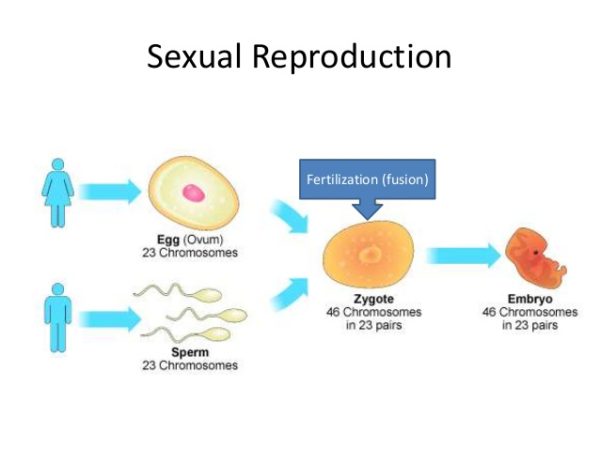 Sexual Reproduction

Egg (Ovum)
23 Chromosomes

Sperm
23 Chromosomes

Fertilization (fusion)

Zygote
46 Chromosomes
in 23 pairs

Embryo
46 Chromosomes
in 23 pairs